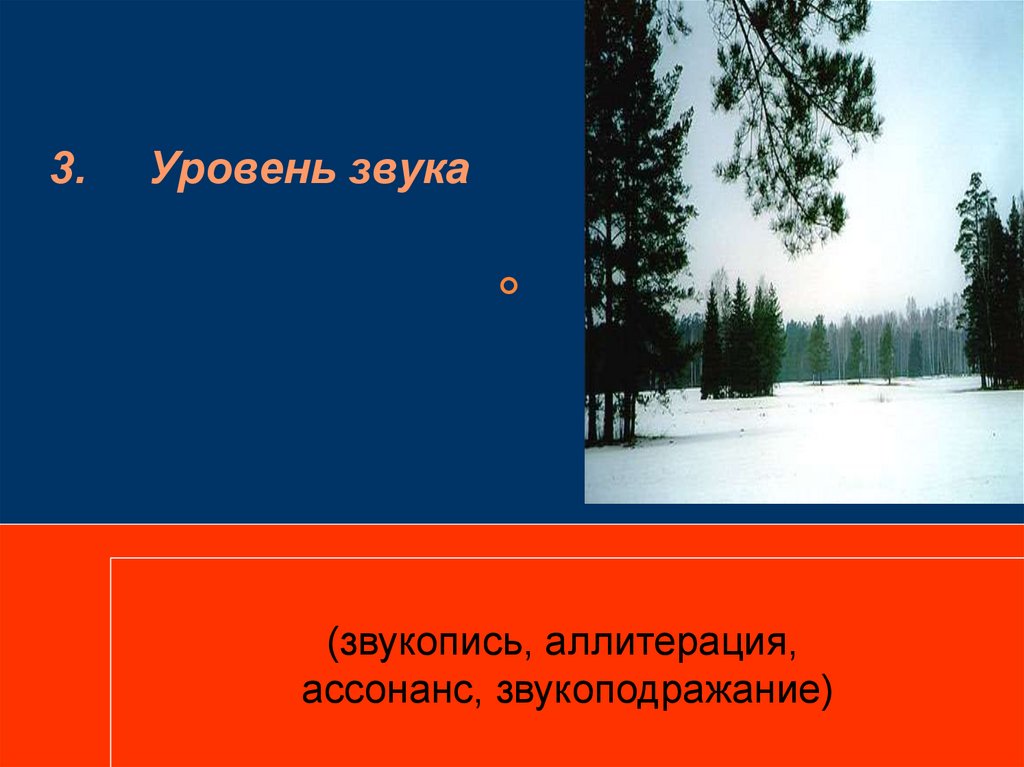 3. Уровень звука

(звукопись, аллитерация, ассонанс, звукоподражание)